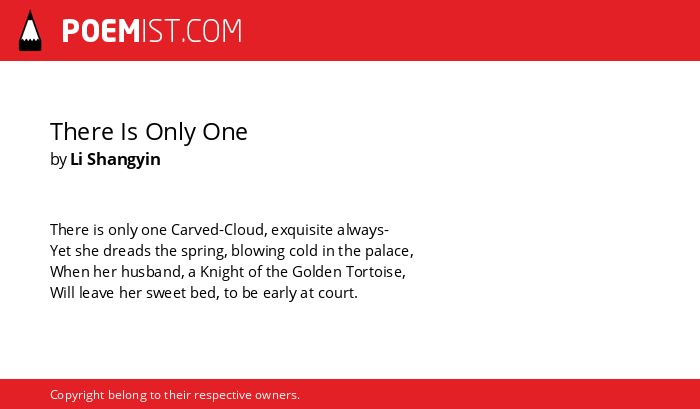 POEMIST.COM

There Is Only One
by Li Shangyin

There is only one Carved-Cloud, exquisite always-
Yet she dreads the spring, blowing cold in the palace,
When her husband, a Knight of the Golden Tortoise,
Will leave her sweet bed, to be early at court.

Copyright belong to their respective owners.